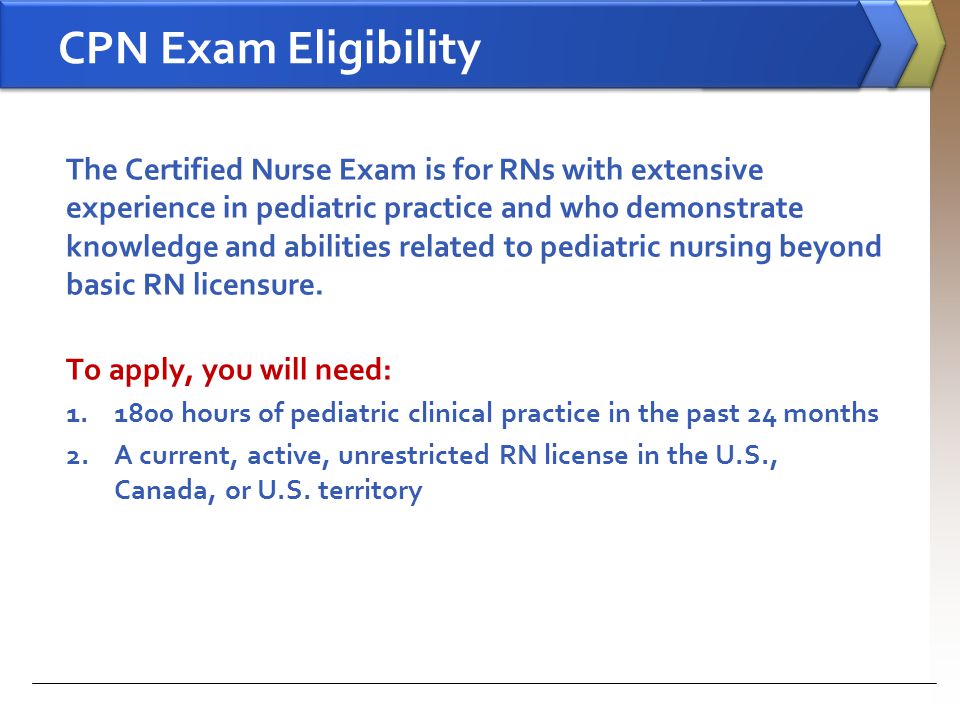 CPN Exam Eligibility

The Certified Nurse Exam is for RNs with extensive experience in pediatric practice and who demonstrate knowledge and abilities related to pediatric nursing beyond basic RN licensure.

To apply, you will need:

1. 1800 hours of pediatric clinical practice in the past 24 months
2. A current, active, unrestricted RN license in the U.S., Canada, or U.S. territory